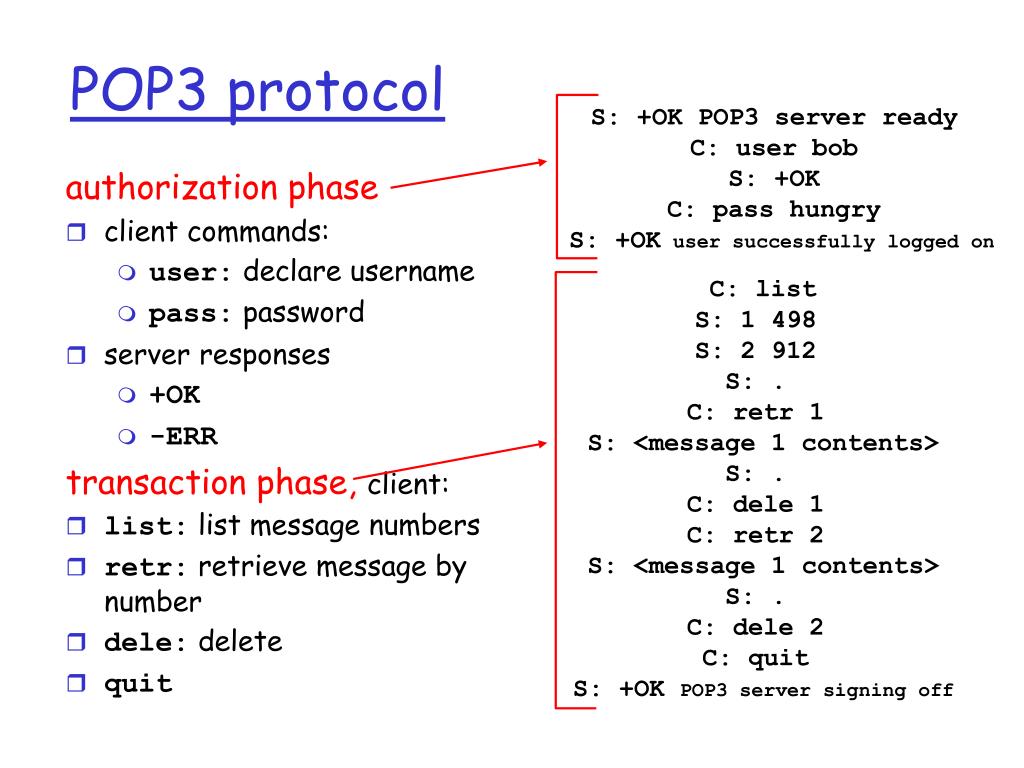 POP3 protocol

authorization phase
client commands:
user: declare username
pass: password
server responses
+OK
-ERR

transaction phase, client:
list: list message numbers
retr: retrieve message by number
dele: delete
quit

S: +OK POP3 server ready
C: user bob
S: +OK
C: pass hungry
S: +OK user successfully logged on

C: list
S: 1 498
S: 2 912
S: .
C: retr 1
S: <message 1 contents>
S: .
C: dele 1
C: retr 2
S: <message 1 contents>
S: .
C: dele 2
C: quit
S: +OK POP3 server signing off